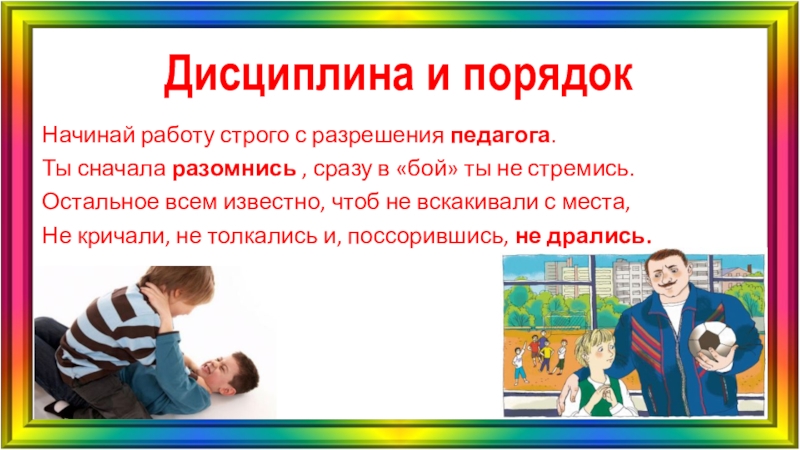 Дисциплина и порядок

Начинай работу строго с разрешения педагога.

Ты сначала разомнись , сразу в «бой» ты не стремись.

Остальное всем известно, чтоб не вскакивали с места,

Не кричали, не толкались и, поссорившись, не дрались.